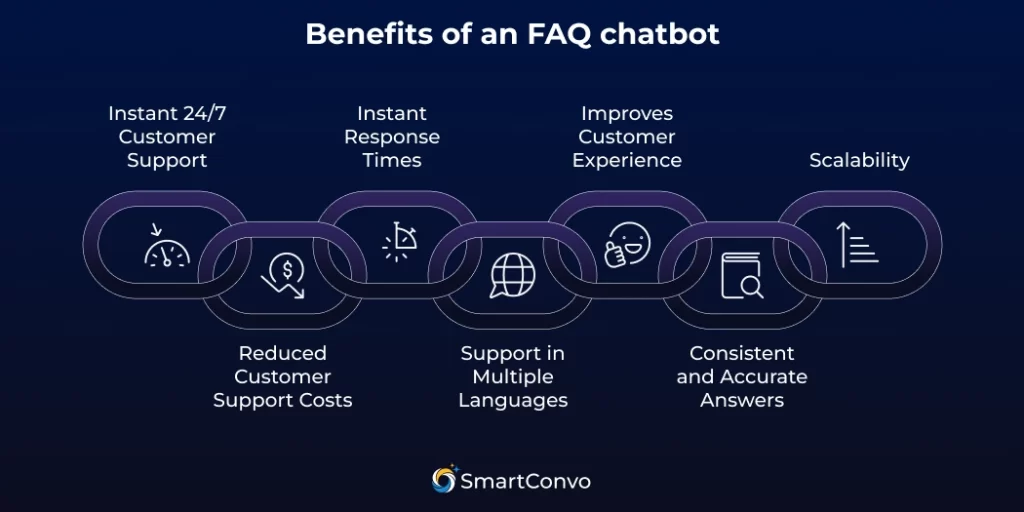 Benefits of an FAQ chatbot

Instant 24/7 Customer Support

Reduced Customer Support Costs

Instant Response Times

Support in Multiple Languages

Improves Customer Experience

Consistent and Accurate Answers

Scalability

SmartConvo